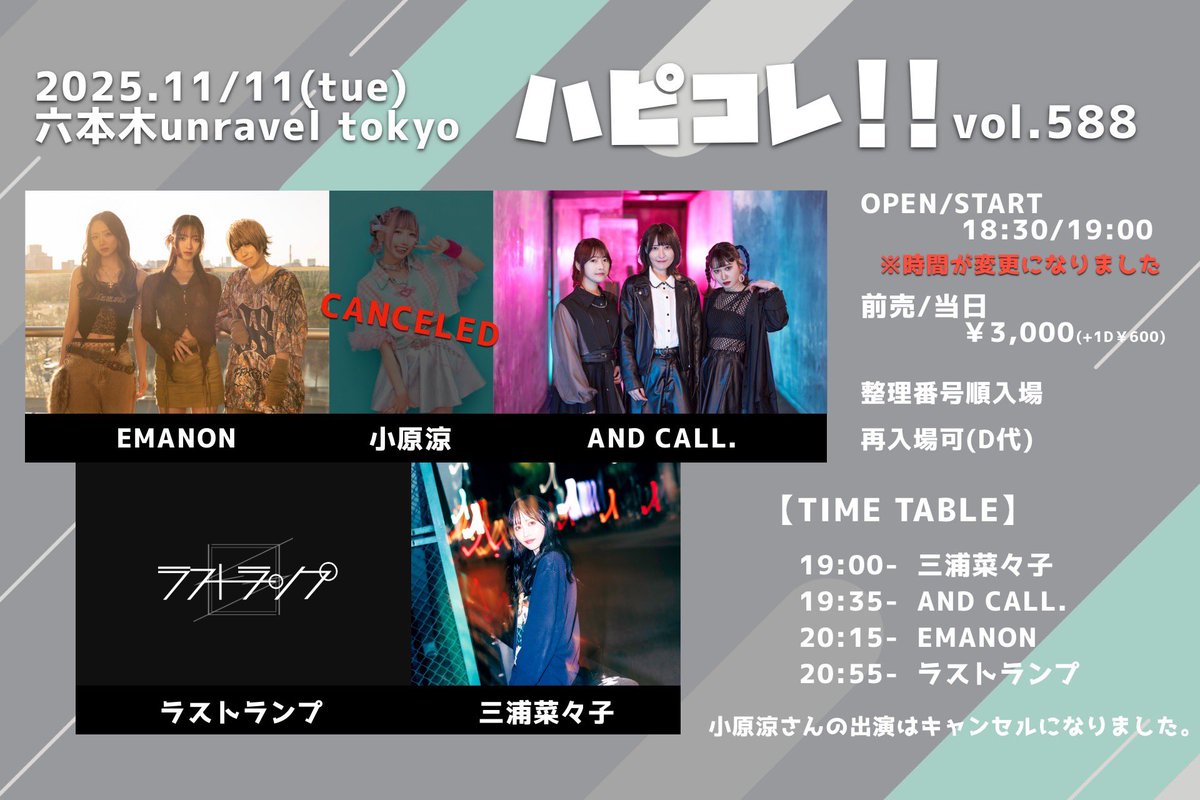 2025.11/11(tue)
六本木unravel tokyo

ハピコレ!! vol.588

CANCELED

EMANON
小原涼
AND CALL.

ラストランプ

ラストランプ
三浦菜々子

OPEN/START
18:30/19:00
※時間が変更になりました

前売/当日
￥3,000(+1D￥600)

整理番号順入場

再入場可(D代)

【TIME TABLE】
19:00- 三浦菜々子
19:35- AND CALL.
20:15- EMANON
20:55- ラストランプ

小原涼さんの出演はキャンセルになりました。